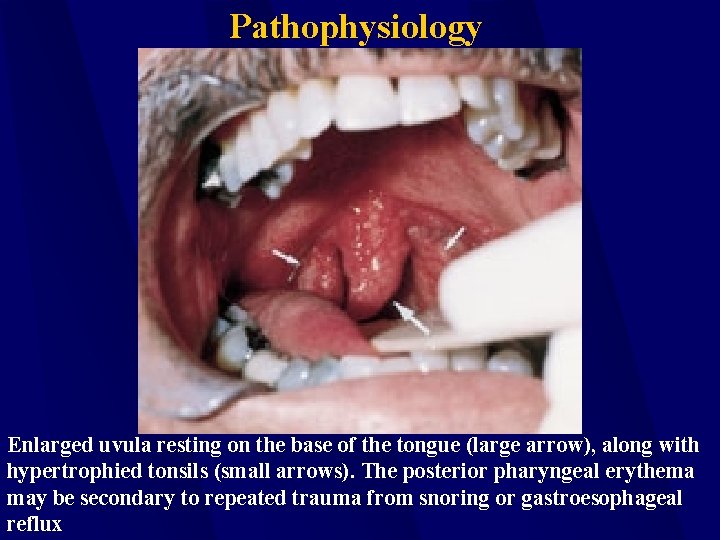 Pathophysiology

Enlarged uvula resting on the base of the tongue (large arrow), along with hypertrophied tonsils (small arrows). The posterior pharyngeal erythema may be secondary to repeated trauma from snoring or gastroesophageal reflux